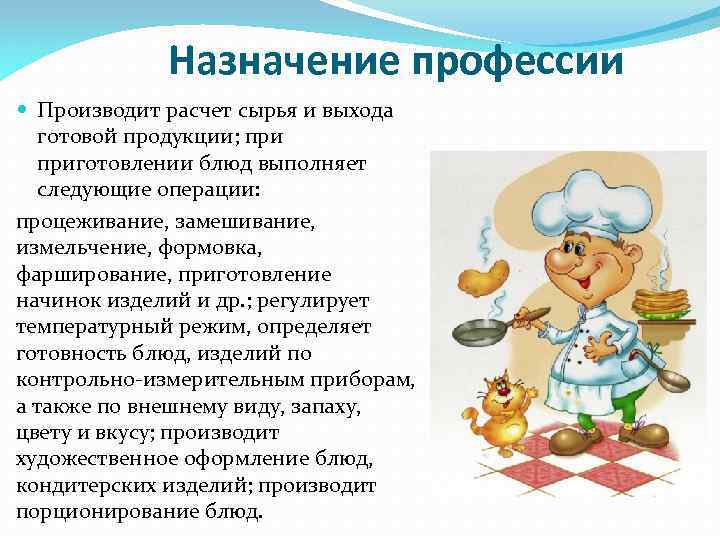 Назначение профессии

Производит расчет сырья и выхода готовой продукции; при приготовлении блюд выполняет следующие операции:

процеживание, замешивание, измельчение, формовка, фарширование, приготовление начинок изделий и др.; регулирует температурный режим, определяет готовность блюд, изделий по контрольно-измерительным приборам, а также по внешнему виду, запаху, цвету и вкусу; производит художественное оформление блюд, кондитерских изделий; производит порционирование блюд.